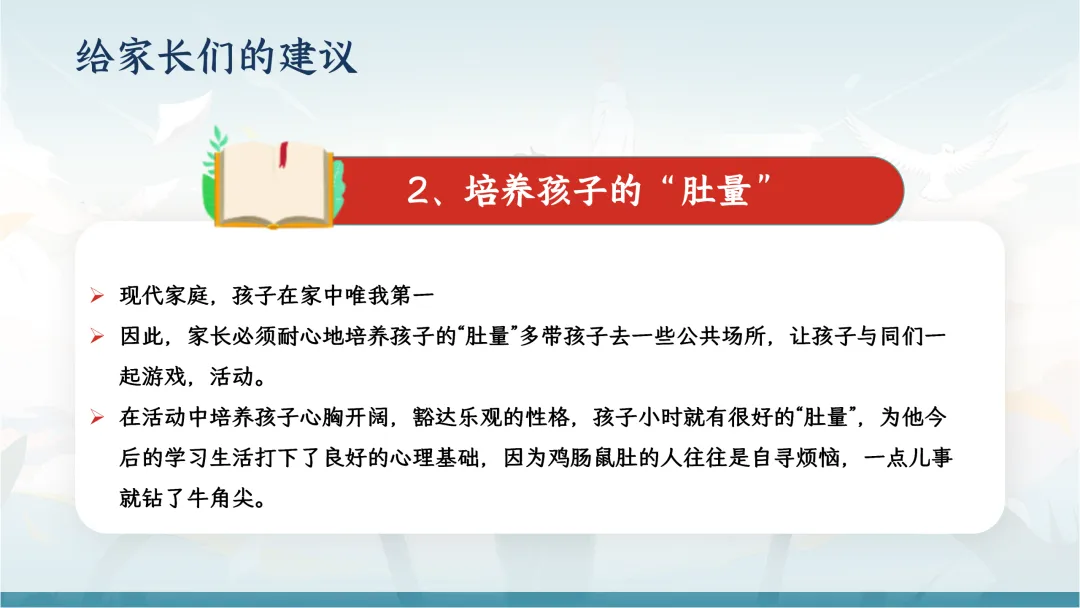 给家长们的建议

2、培养孩子的“肚量”

➢ 现代家庭，孩子在家中唯我第一

➢ 因此，家长必须耐心地培养孩子的“肚量”多带孩子去一些公共场所，让孩子与同们一起游戏，活动。

➢ 在活动中培养孩子心胸开阔，豁达乐观的性格，孩子小时就有很好的“肚量”，为他今后的学习生活打下了良好的心理基础，因为鸡肠鼠肚的人往往是自寻烦恼，一点儿事就钻了牛角尖。